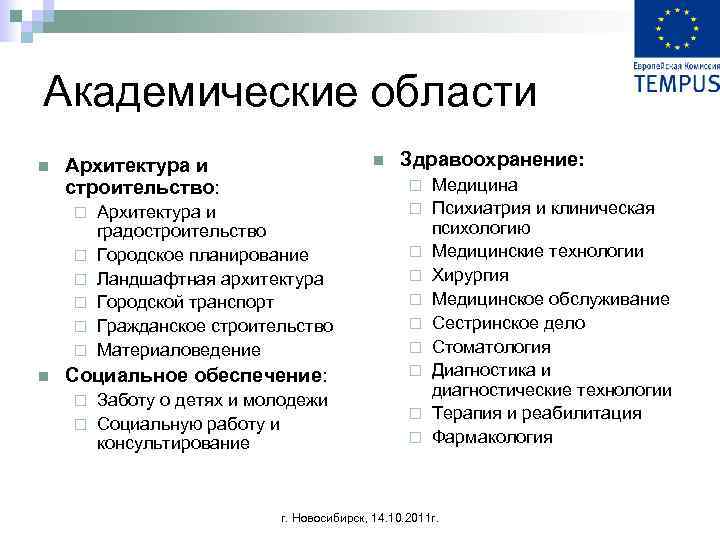 Европейская Комиссия
TEMPUS

Академические области

Архитектура и строительство:
Архитектура и градостроительство
Городское планирование
Ландшафтная архитектура
Городской транспорт
Гражданское строительство
Материаловедение

Социальное обеспечение:
Заботу о детях и молодежи
Социальную работу и консультирование

Здравоохранение:
Медицина
Психиатрия и клиническая психологию
Медицинские технологии
Хирургия
Медицинское обслуживание
Сестринское дело
Стоматология
Диагностика и диагностические технологии
Терапия и реабилитация
Фармакология

г. Новосибирск, 14.10.2011г.